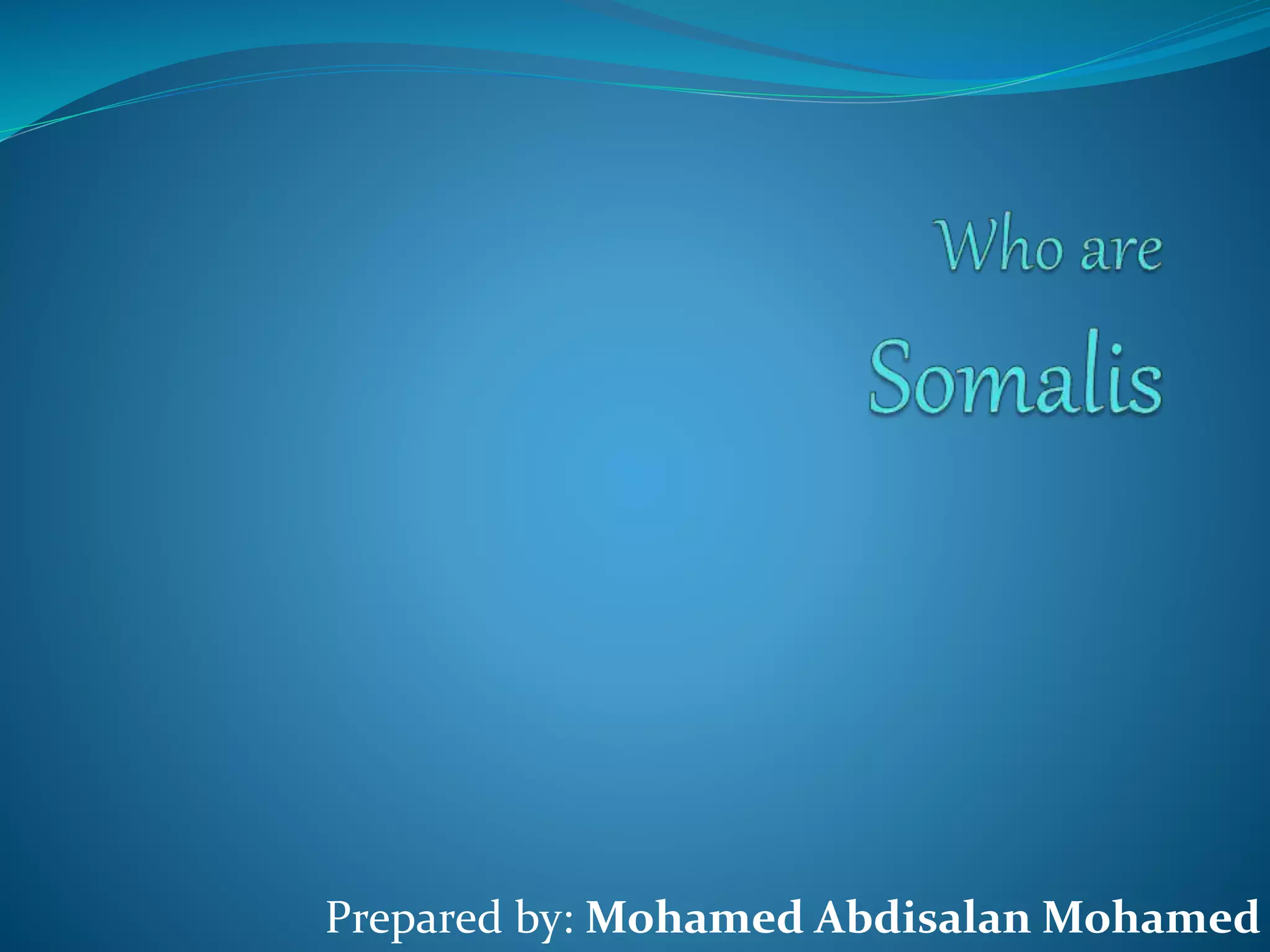 Who are

Somalis

Prepared by: Mohamed Abdisalan Mohamed